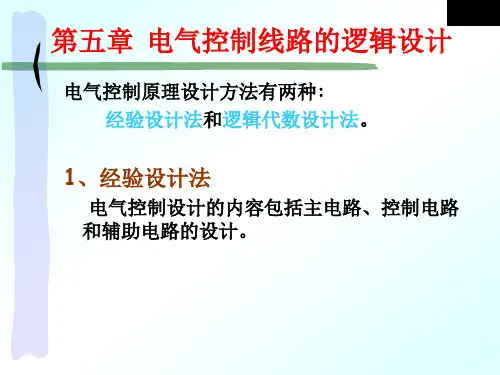 第五章 电气控制线路的逻辑设计

电气控制原理设计方法有两种：

经验设计法和逻辑代数设计法。

1、经验设计法

电气控制设计的内容包括主电路、控制电路和辅助电路的设计。